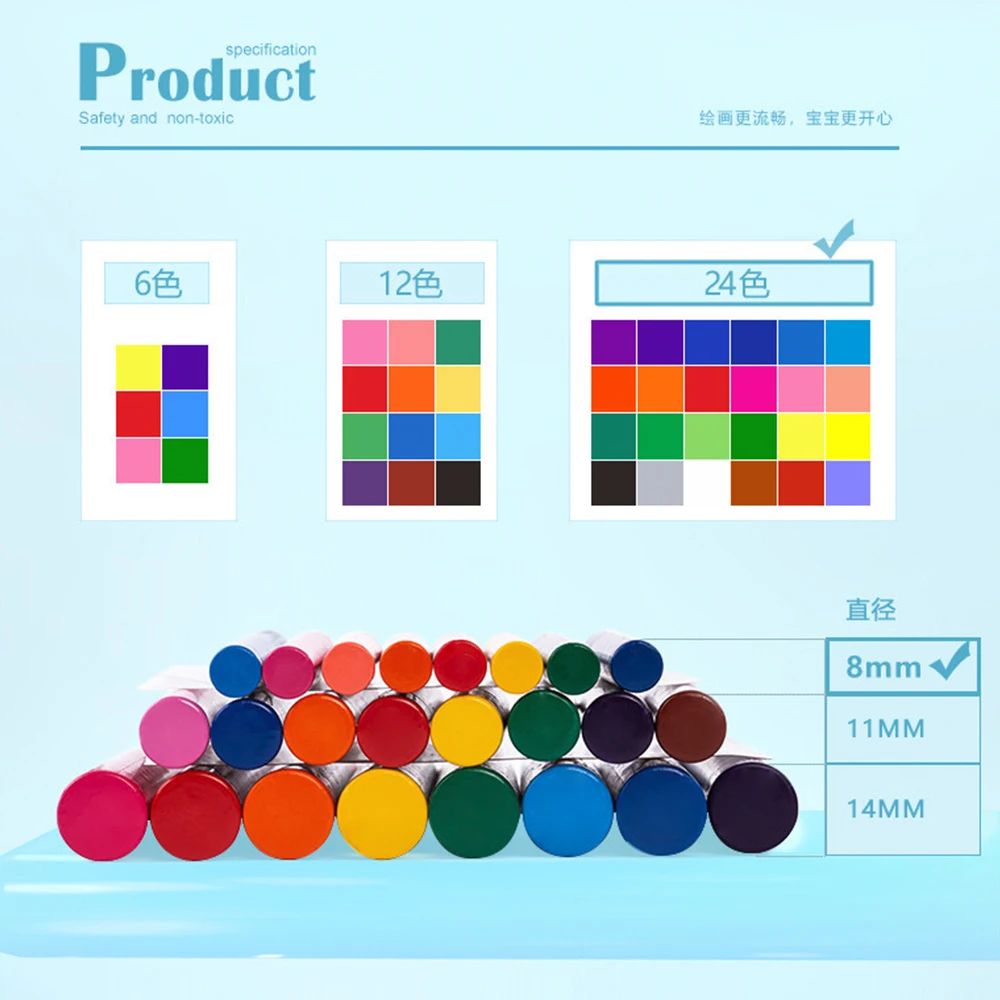 specification
Product
Safety and non-toxic

绘画更流畅，宝宝更开心

6色

12色

24色

直径

8mm

11MM

14MM